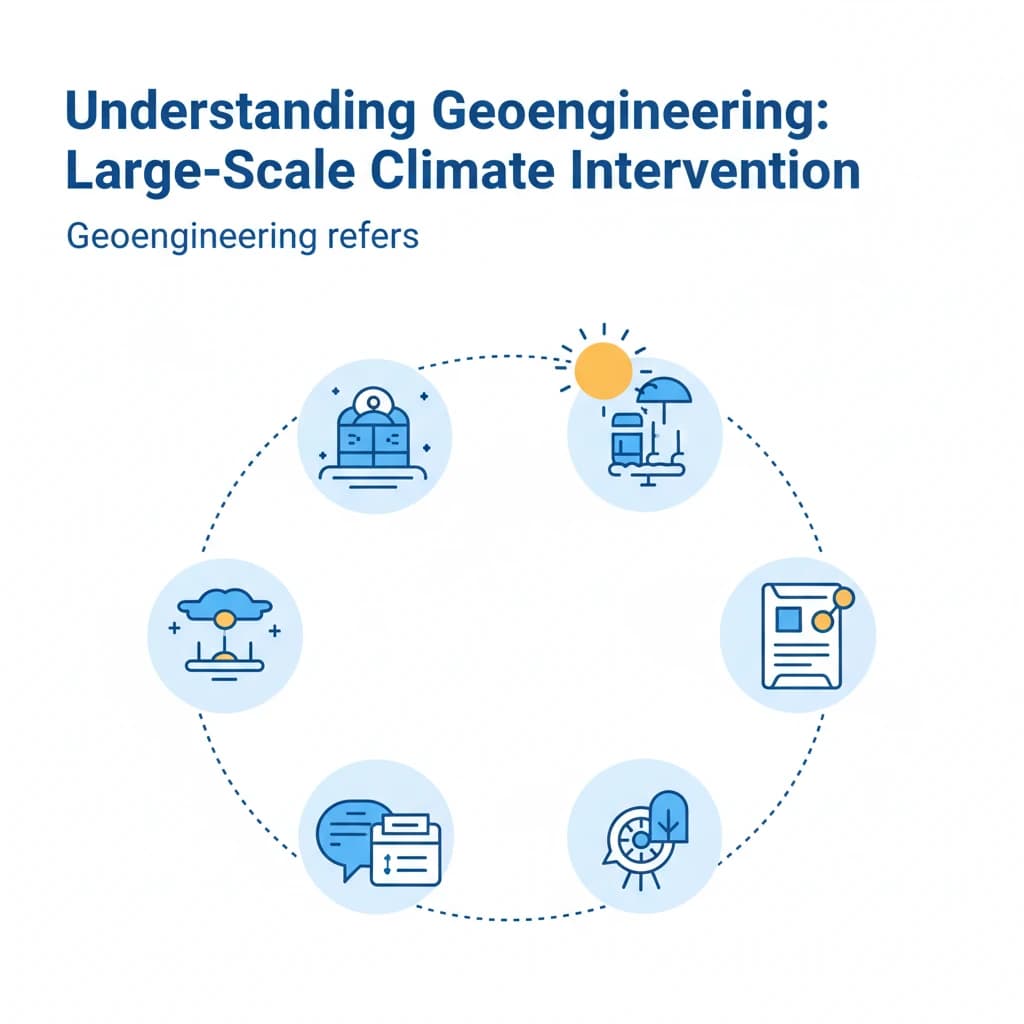 Understanding Geoengineering: Large-Scale Climate Intervention

Geoengineering refers